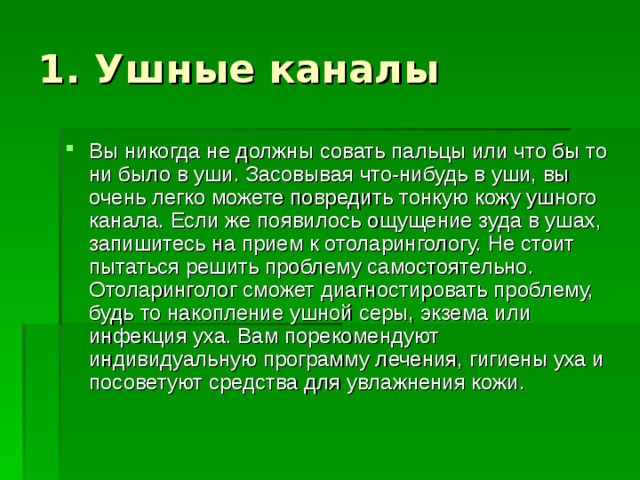 1. Ушные каналы

Вы никогда не должны совать пальцы или что бы то ни было в уши. Засовывая что-нибудь в уши, вы очень легко можете повредить тонкую кожу ушного канала. Если же появилось ощущение зуда в ушах, запишитесь на прием к отоларингологу. Не стоит пытаться решить проблему самостоятельно. Отоларинголог сможет диагностировать проблему, будь то накопление ушной серы, экзема или инфекция уха. Вам порекомендуют индивидуальную программу лечения, гигиены уха и посоветуют средства для увлажнения кожи.